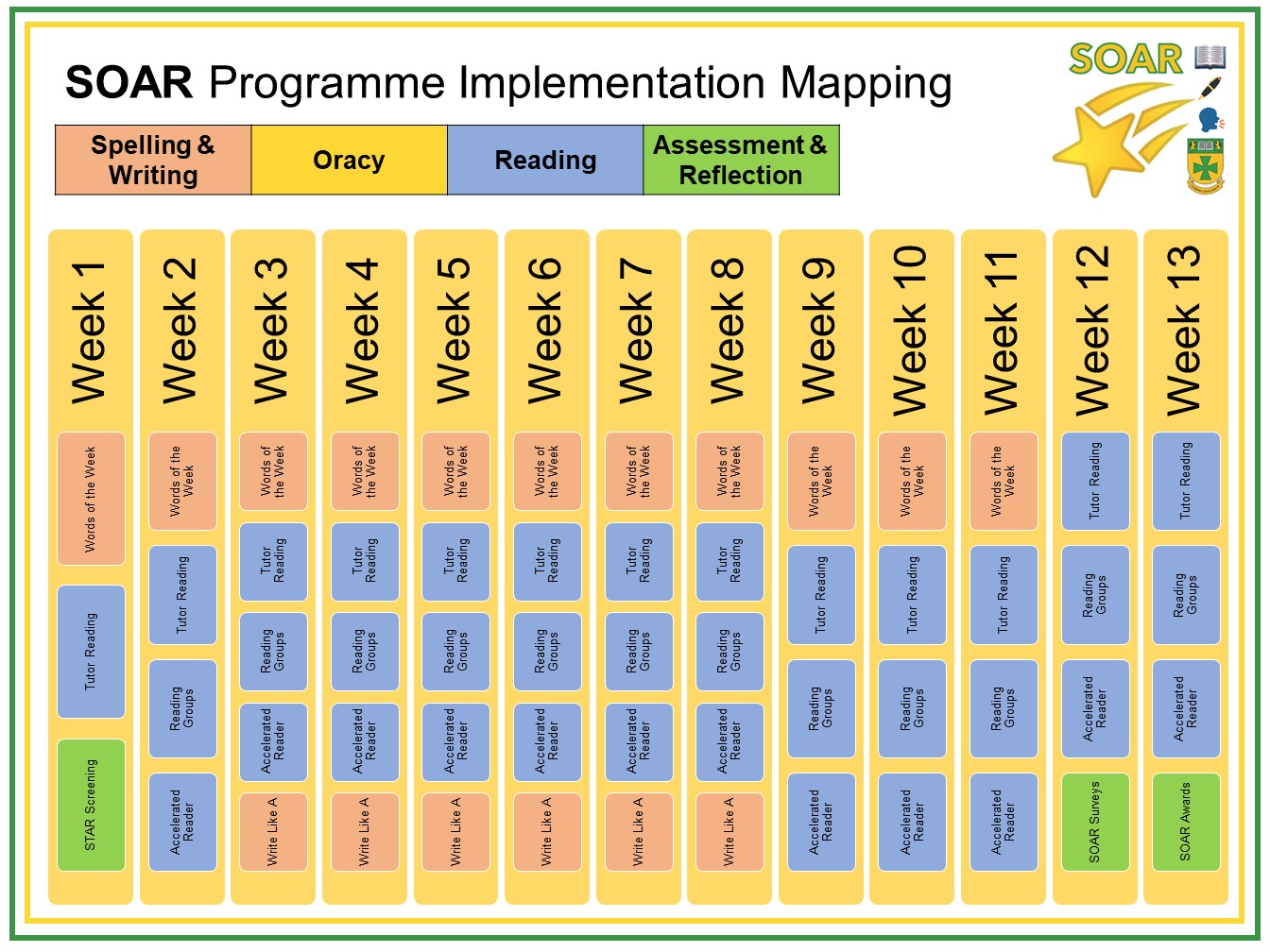 SOAR Programme Implementation Mapping

SOAR

| Spelling & Writing | Oracy | Reading | Assessment & Reflection |
|---|---|---|---|

Week 1
Words of the Week
Tutor Reading
STAR Screening

Week 2
Words of the Week
Tutor Reading
Reading Groups
Accelerated Reader

Week 3
Words of the Week
Tutor Reading
Reading Groups
Accelerated Reader
Write Like A

Week 4
Words of the Week
Tutor Reading
Reading Groups
Accelerated Reader
Write Like A

Week 5
Words of the Week
Tutor Reading
Reading Groups
Accelerated Reader
Write Like A

Week 6
Words of the Week
Tutor Reading
Reading Groups
Accelerated Reader
Write Like A

Week 7
Words of the Week
Tutor Reading
Reading Groups
Accelerated Reader
Write Like A

Week 8
Words of the Week
Tutor Reading
Reading Groups
Accelerated Reader
Write Like A

Week 9
Words of the Week
Tutor Reading
Reading Groups
Accelerated Reader

Week 10
Words of the Week
Tutor Reading
Reading Groups
Accelerated Reader

Week 11
Words of the Week
Tutor Reading
Reading Groups
Accelerated Reader

Week 12
Tutor Reading
Reading Groups
Accelerated Reader
SOAR Surveys

Week 13
Tutor Reading
Reading Groups
Accelerated Reader
SOAR Awards